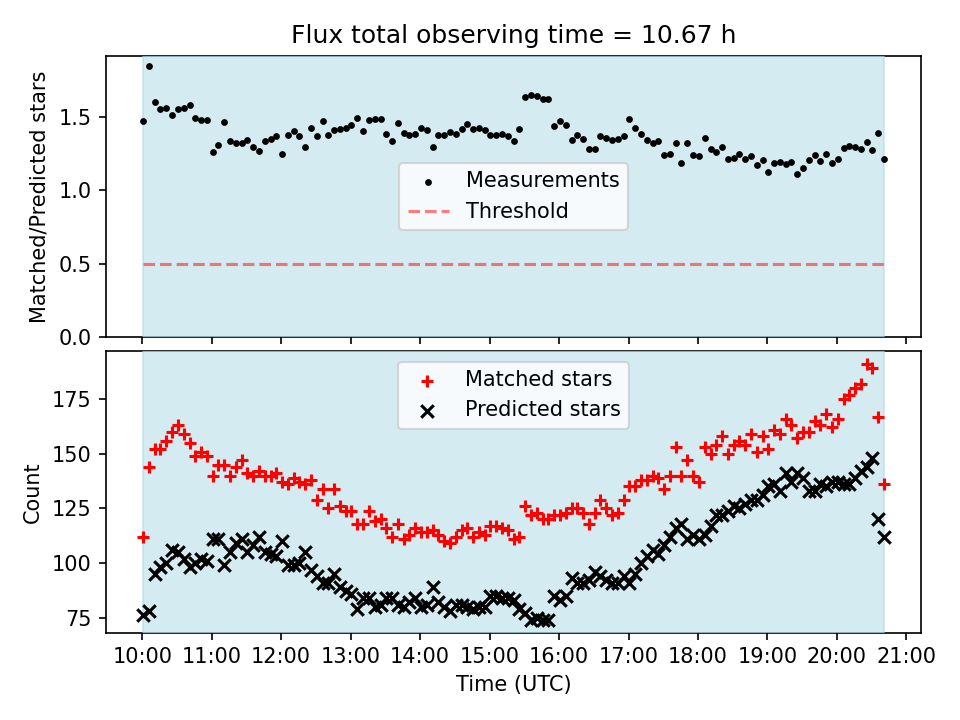 Flux total observing time = 10.67 h

Matched/Predicted stars

1.5
1.0
0.5
0.0

Measurements
Threshold

Count

175
150
125
100
75

Matched stars
Predicted stars

10:00 11:00 12:00 13:00 14:00 15:00 16:00 17:00 18:00 19:00 20:00 21:00

Time (UTC)